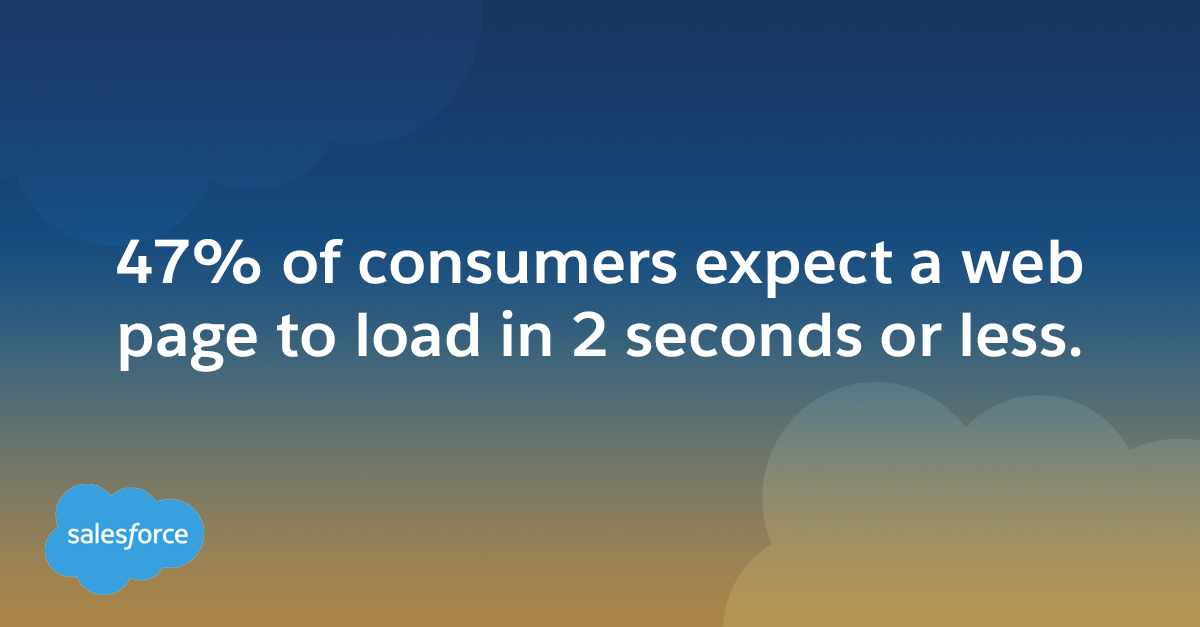 47% of consumers expect a web page to load in 2 seconds or less.

salesforce